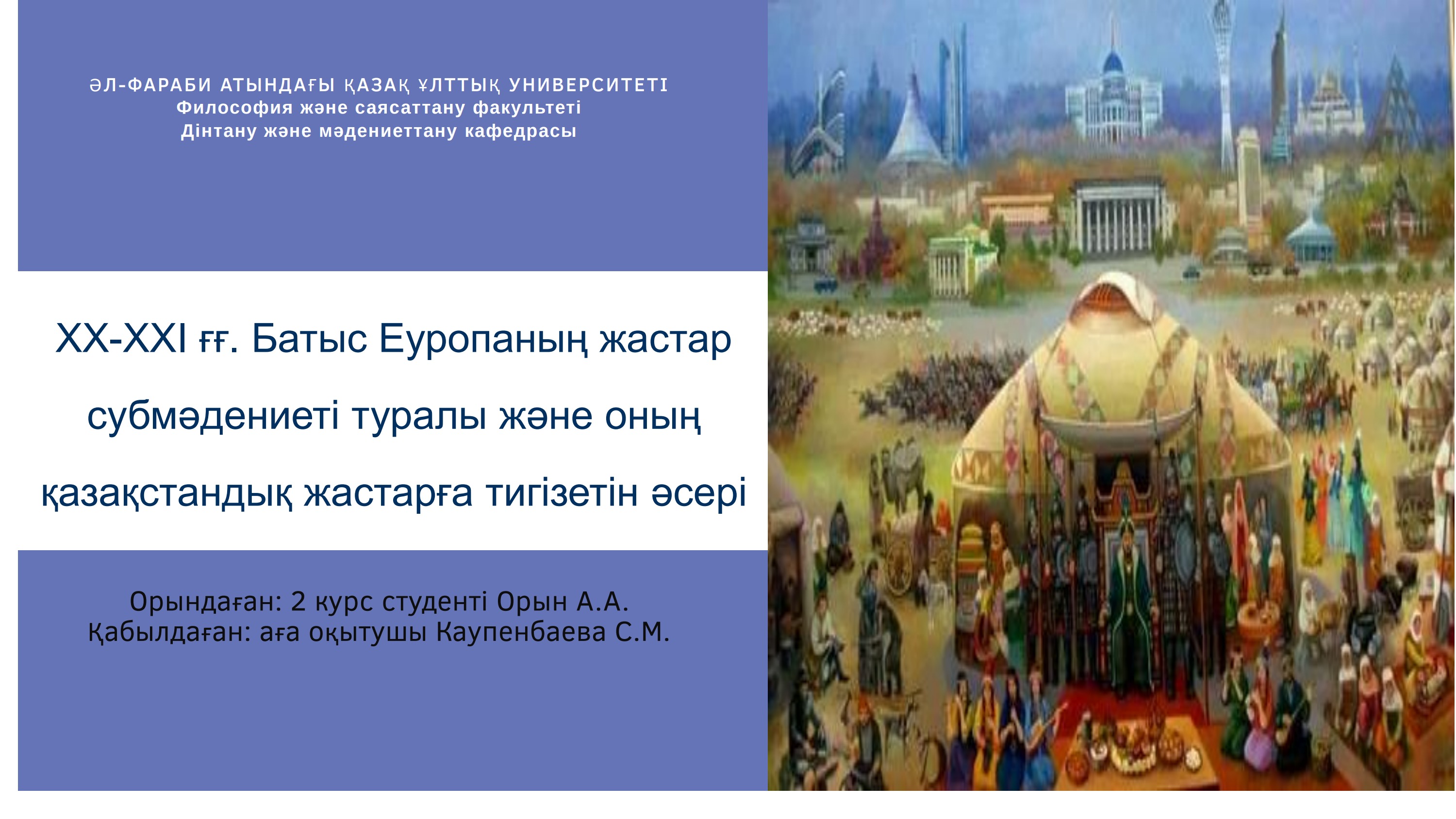 ӘЛ-ФАРАБИ АТЫНДАҒЫ ҚАЗАҚ ҰЛТТЫҚ УНИВЕРСИТЕТІ
Философия және саясаттану факультеті
Дінтану және мәдениеттану кафедрасы

XX-XXI ғғ. Батыс Еуропаның жастар субмәдениеті туралы және оның қазақстандық жастарға тигізетін әсері

Орындаған: 2 курс студенті Орын А.А.
Қабылдаған: аға оқытушы Каупенбаева С.М.